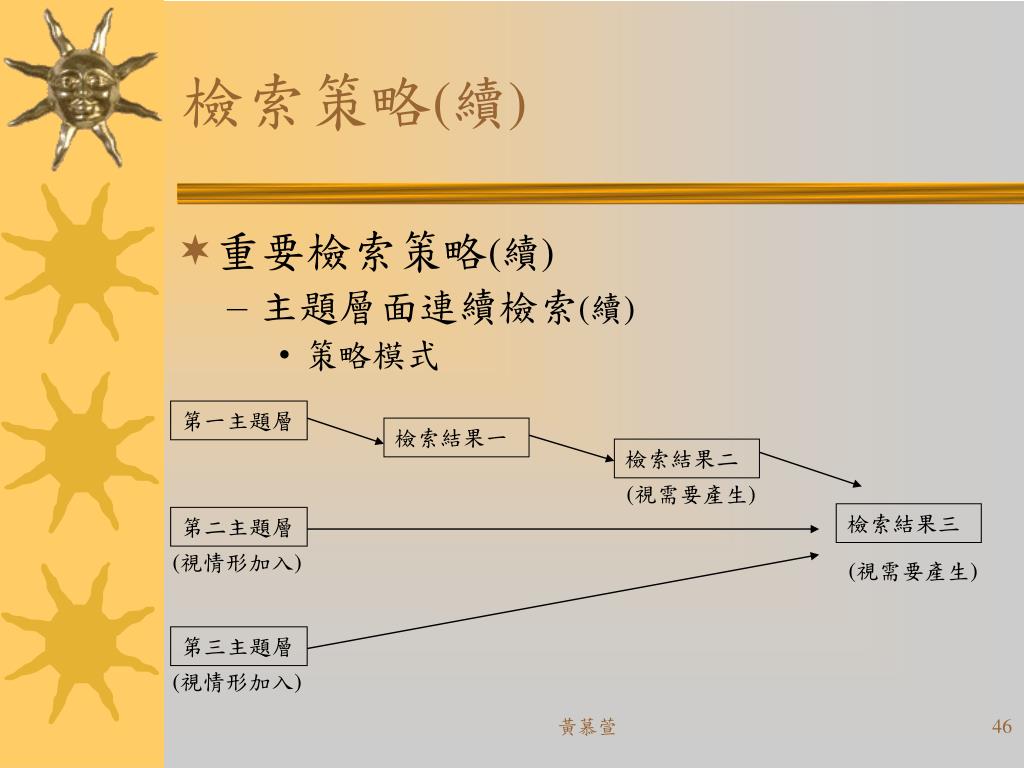 檢索策略(續)

重要檢索策略(續)

– 主題層面連續檢索(續)

• 策略模式

第一主題層

檢索結果一

檢索結果二
(視需要產生)

第二主題層
(視情形加入)

檢索結果三
(視需要產生)

第三主題層
(視情形加入)

黃慕萱

46